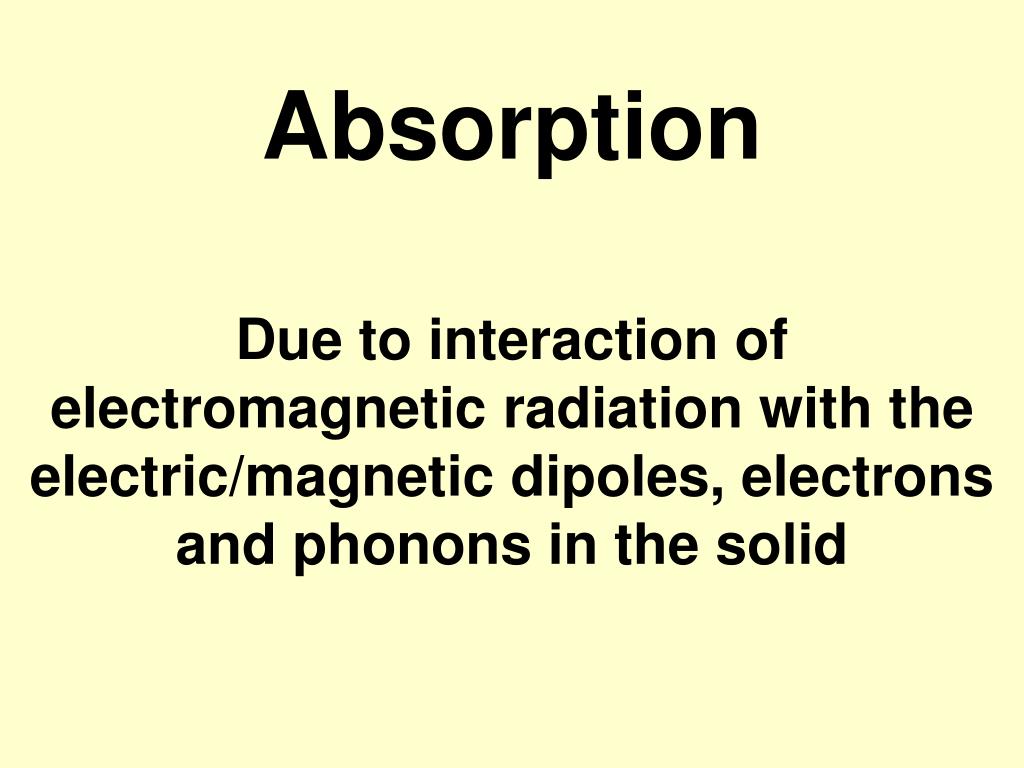 Absorption

Due to interaction of electromagnetic radiation with the electric/magnetic dipoles, electrons and phonons in the solid